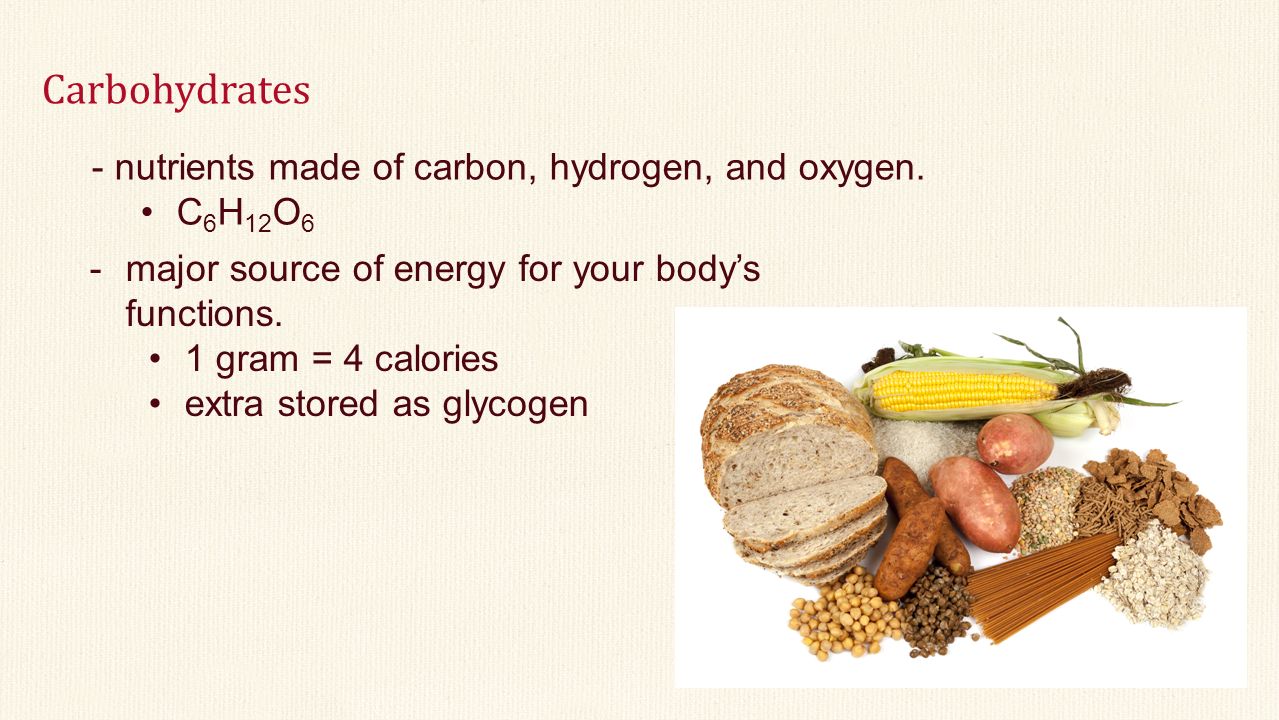 Carbohydrates

- nutrients made of carbon, hydrogen, and oxygen.

• $C_6H_{12}O_6$

- major source of energy for your body's functions.

• 1 gram = 4 calories
• extra stored as glycogen